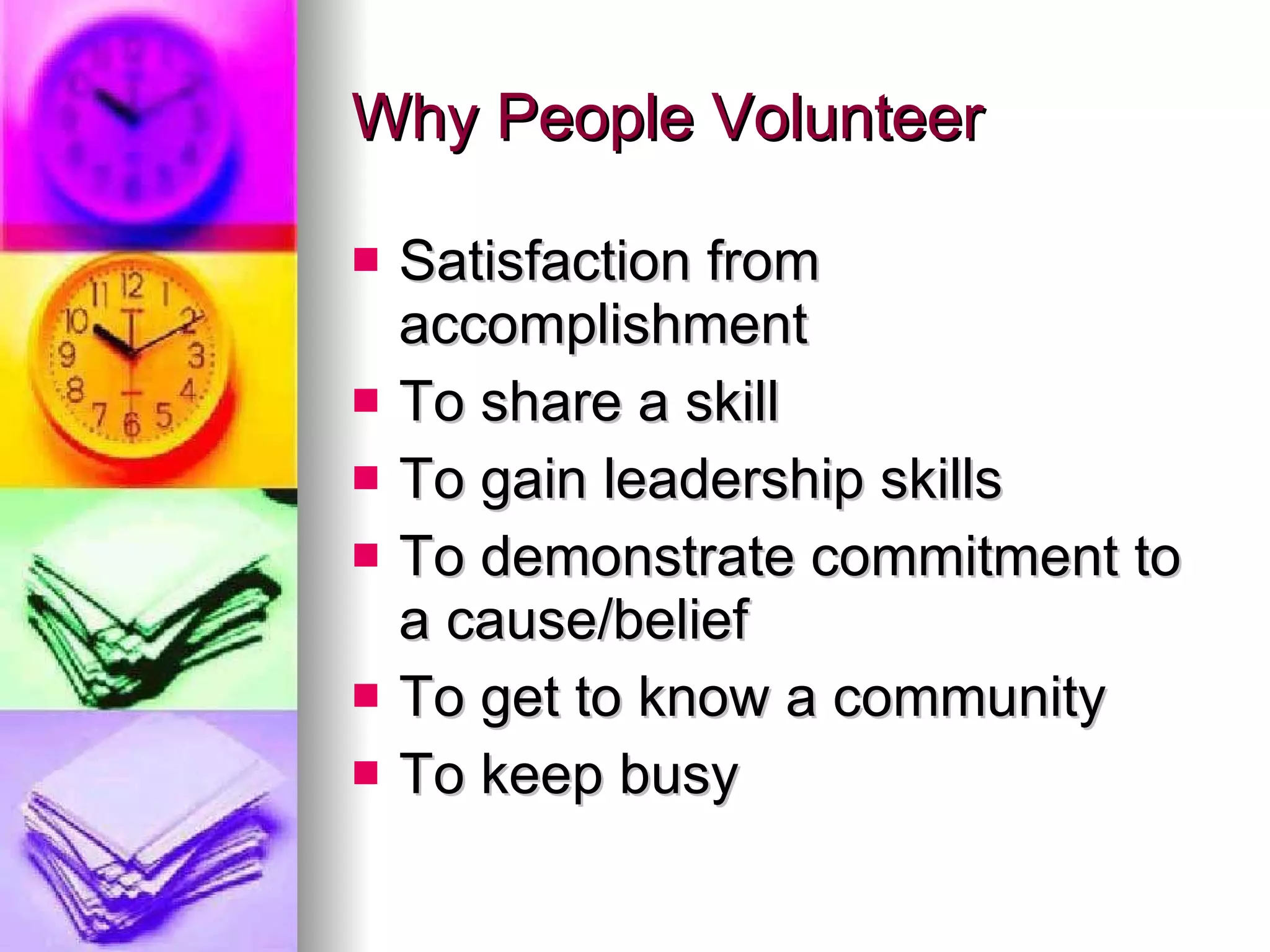 Why People Volunteer

- Satisfaction from accomplishment
- To share a skill
- To gain leadership skills
- To demonstrate commitment to a cause/belief
- To get to know a community
- To keep busy